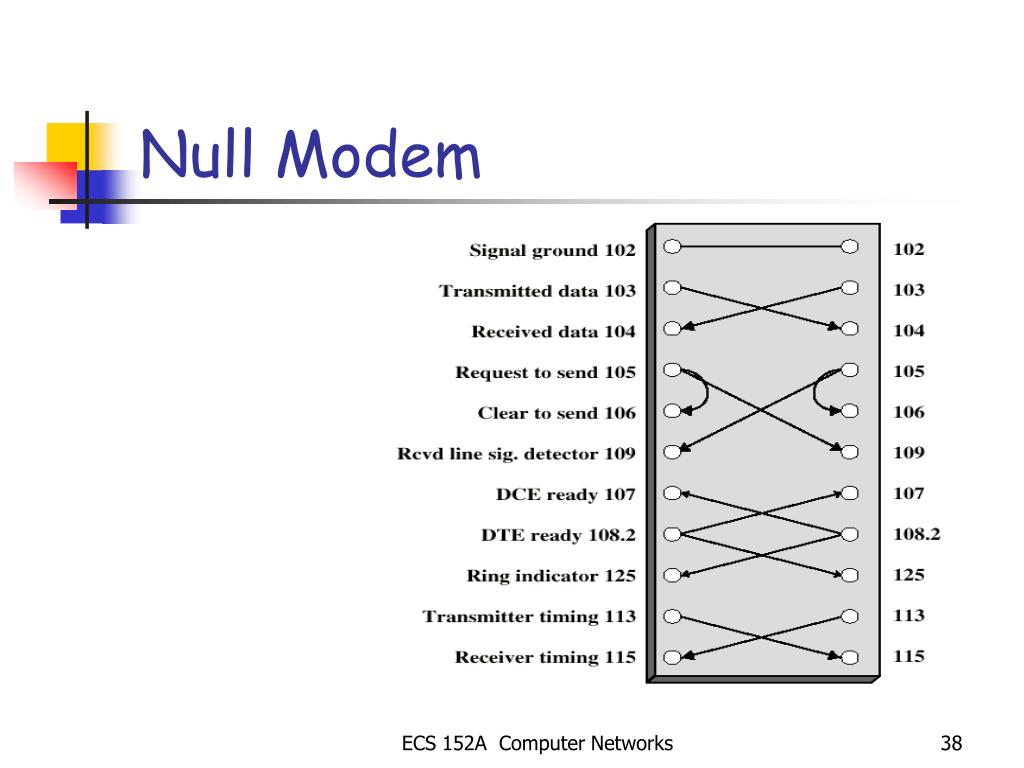 Null Modem

Signal ground 102
Transmitted data 103
Received data 104
Request to send 105
Clear to send 106
Rcvd line sig. detector 109
DCE ready 107
DTE ready 108.2
Ring indicator 125
Transmitter timing 113
Receiver timing 115

102
103
104
105
106
109
107
108.2
125
113
115

ECS 152A Computer Networks

38